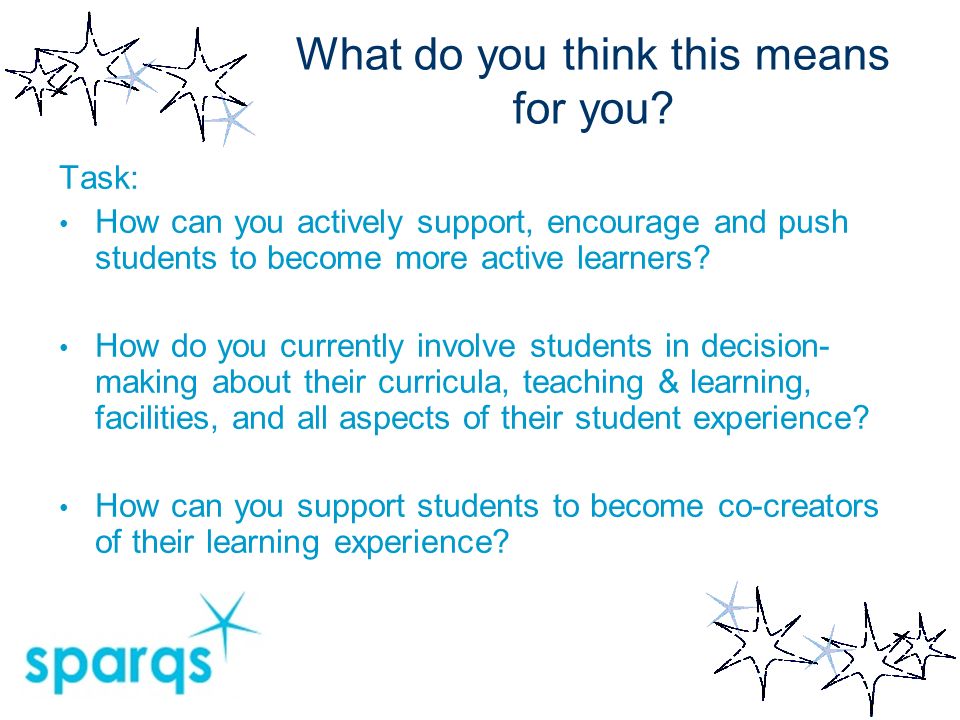 What do you think this means for you?

Task:

• How can you actively support, encourage and push students to become more active learners?

• How do you currently involve students in decision-making about their curricula, teaching & learning, facilities, and all aspects of their student experience?

• How can you support students to become co-creators of their learning experience?

sparqs